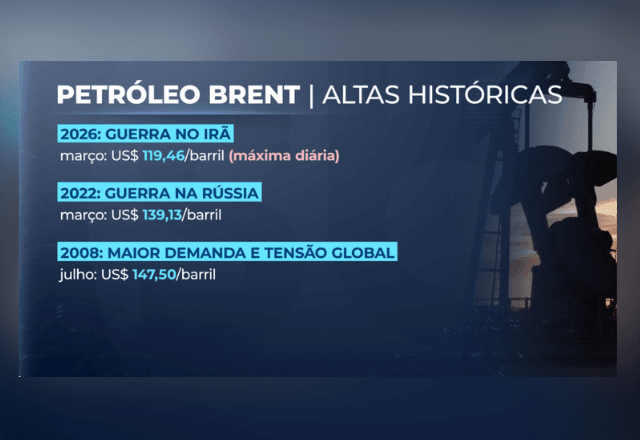 PETRÓLEO BRENT | ALTAS HISTÓRICAS

2026: GUERRA NO IRÃ
março: US$ 119,46/barril (máxima diária)

2022: GUERRA NA RÚSSIA
março: US$ 139,13/barril

2008: MAIOR DEMANDA E TENSÃO GLOBAL
julho: US$ 147,50/barril